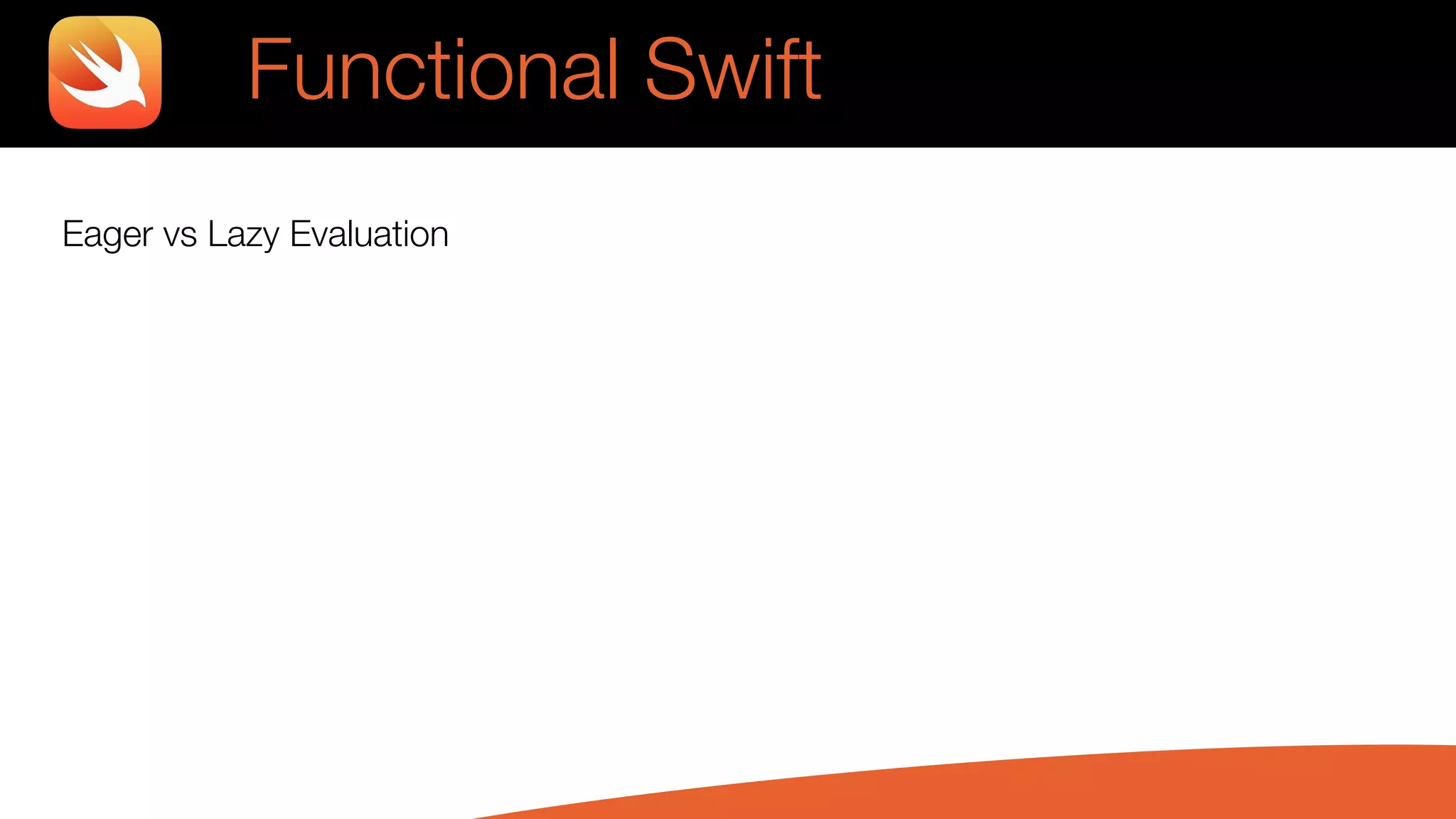 Functional Swift

Eager vs Lazy Evaluation